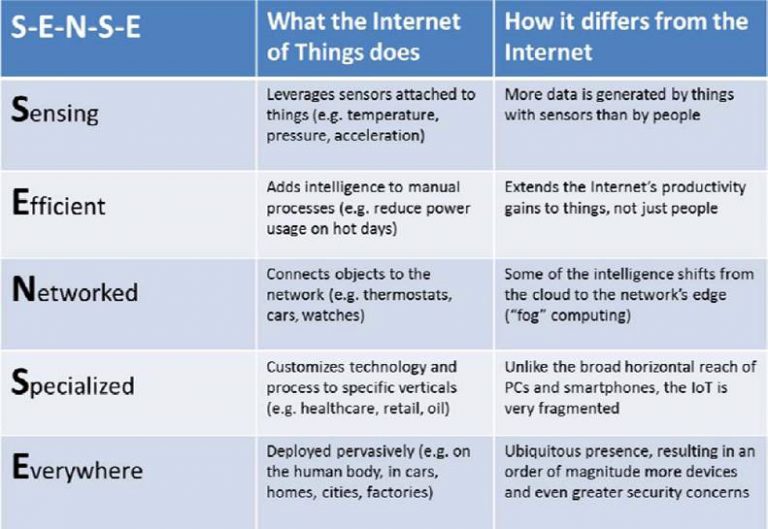 | S-E-N-S-E | What the Internet of Things does | How it differs from the Internet |
|---|---|---|
| Sensing | Leverages sensors attached to things (e.g. temperature, pressure, acceleration) | More data is generated by things with sensors than by people |
| Efficient | Adds intelligence to manual processes (e.g. reduce power usage on hot days) | Extends the Internet's productivity gains to things, not just people |
| Networked | Connects objects to the network (e.g. thermostats, cars, watches) | Some of the intelligence shifts from the cloud to the network's edge ("fog" computing) |
| Specialized | Customizes technology and process to specific verticals (e.g. healthcare, retail, oil) | Unlike the broad horizontal reach of PCs and smartphones, the IoT is very fragmented |
| Everywhere | Deployed pervasively (e.g. on the human body, in cars, homes, cities, factories) | Ubiquitous presence, resulting in an order of magnitude more devices and even greater security concerns |